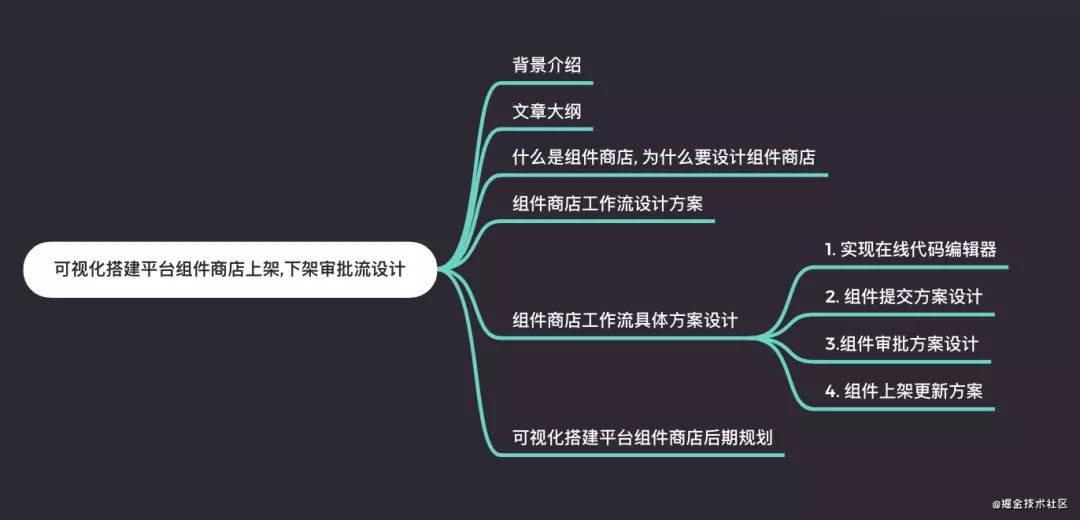 可视化搭建平台组件商店上架,下架审批流设计

背景介绍

文章大纲

什么是组件商店, 为什么要设计组件商店

组件商店工作流设计方案

组件商店工作流具体方案设计

1. 实现在线代码编辑器

2. 组件提交方案设计

3.组件审批方案设计

4. 组件上架更新方案

可视化搭建平台组件商店后期规划

@掘金技术社区